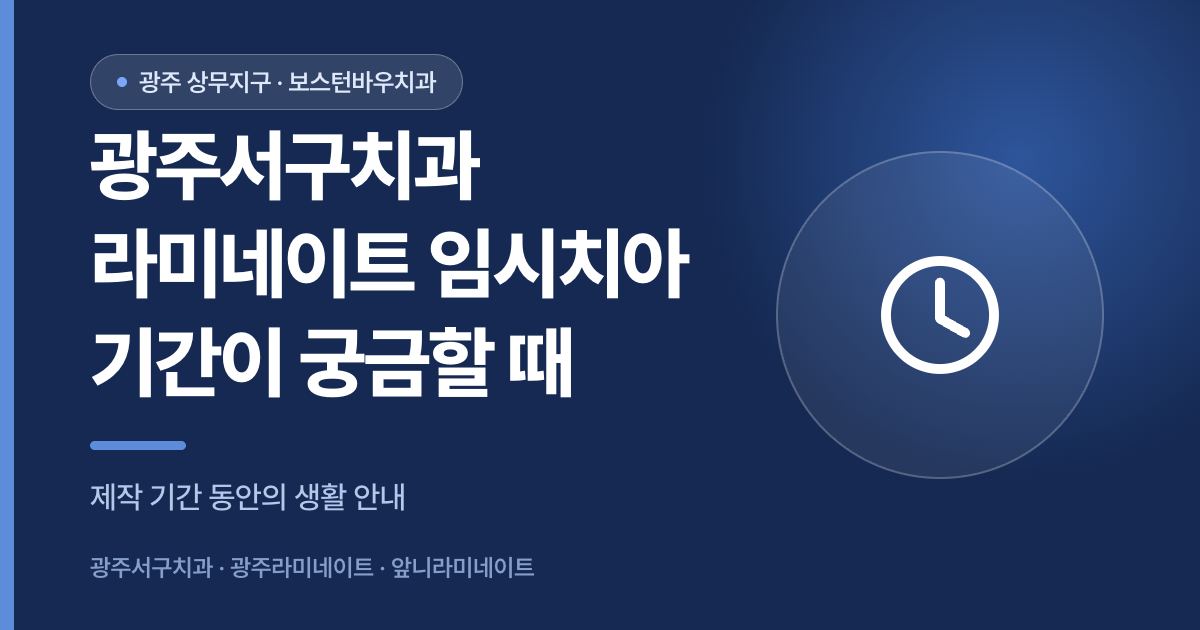 광주 상무지구 · 보스턴바우치과

광주서구치과
라미네이트 임시치아
기간이 궁금할 때

제작 기간 동안의 생활 안내

광주서구치과 · 광주라미네이트 · 앞니라미네이트